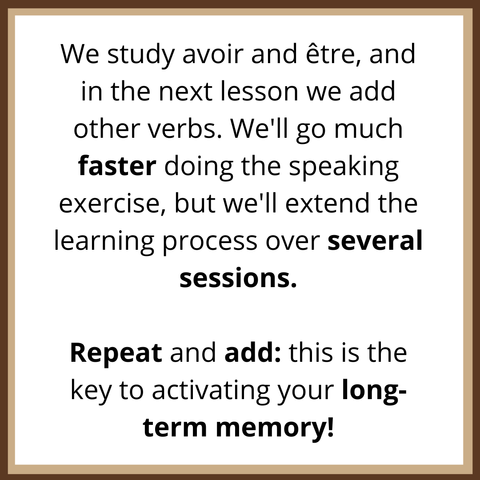 We study avoir and être, and in the next lesson we add other verbs. We'll go much faster doing the speaking exercise, but we'll extend the learning process over several sessions.

Repeat and add: this is the key to activating your long-term memory!